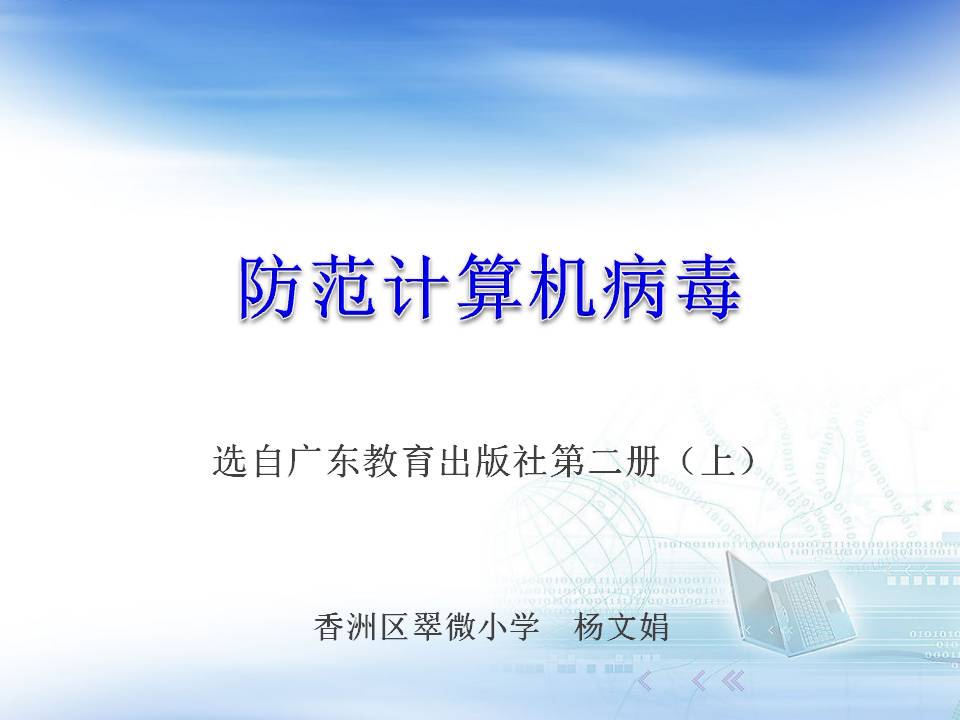 防范计算机病毒

选自广东教育出版社第二册（上）

香洲区翠微小学　杨文娟